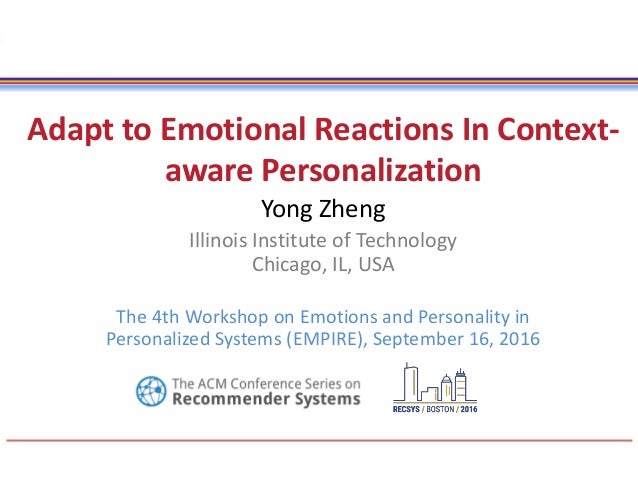 Adapt to Emotional Reactions In Context-aware Personalization

Yong Zheng

Illinois Institute of Technology
Chicago, IL, USA

The 4th Workshop on Emotions and Personality in Personalized Systems (EMPIRE), September 16, 2016

The ACM Conference Series on
Recommender Systems

RECSYS / BOSTON / 2016